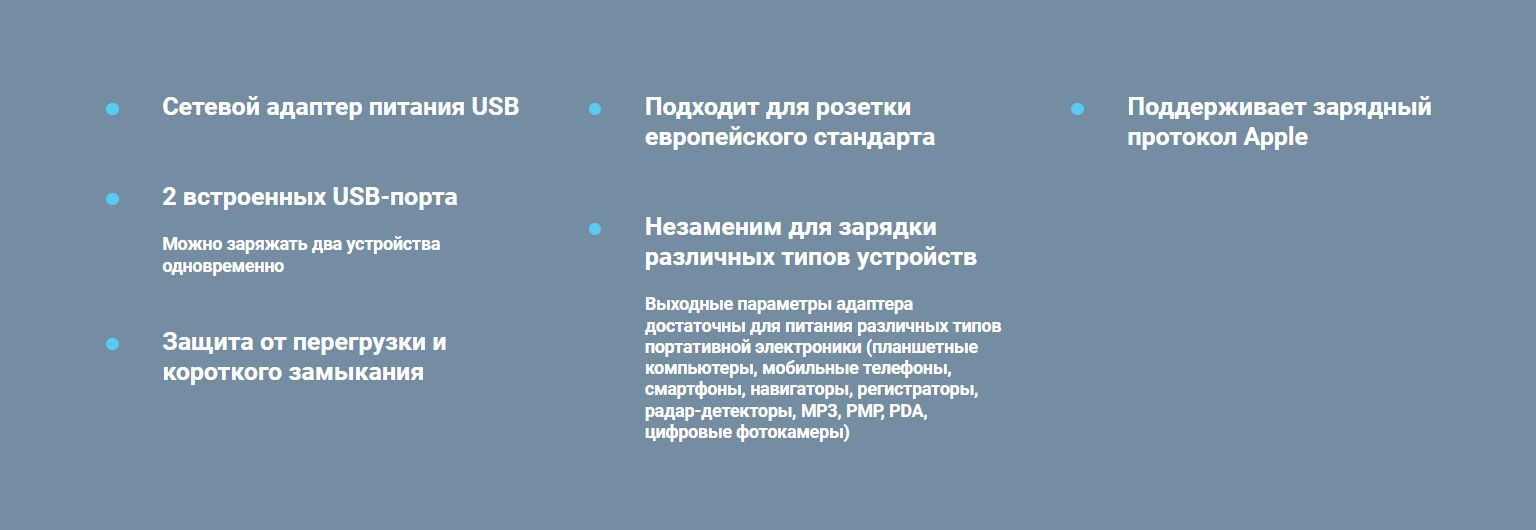 Сетевой адаптер питания USB

2 встроенных USB-порта

Можно заряжать два устройства одновременно

Защита от перегрузки и короткого замыкания

Подходит для розетки европейского стандарта

Незаменим для зарядки различных типов устройств

Выходные параметры адаптера достаточны для питания различных типов портативной электроники (планшетные компьютеры, мобильные телефоны, смартфоны, навигаторы, регистраторы, радар-детекторы, MP3, PMP, PDA, цифровые фотокамеры)

Поддерживает зарядный протокол Apple